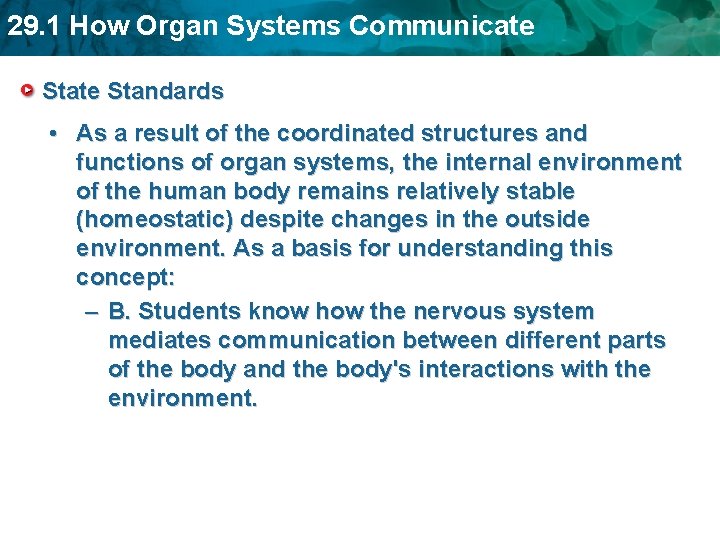 29.1 How Organ Systems Communicate

State Standards

• As a result of the coordinated structures and functions of organ systems, the internal environment of the human body remains relatively stable (homeostatic) despite changes in the outside environment. As a basis for understanding this concept:

– B. Students know how the nervous system mediates communication between different parts of the body and the body's interactions with the environment.